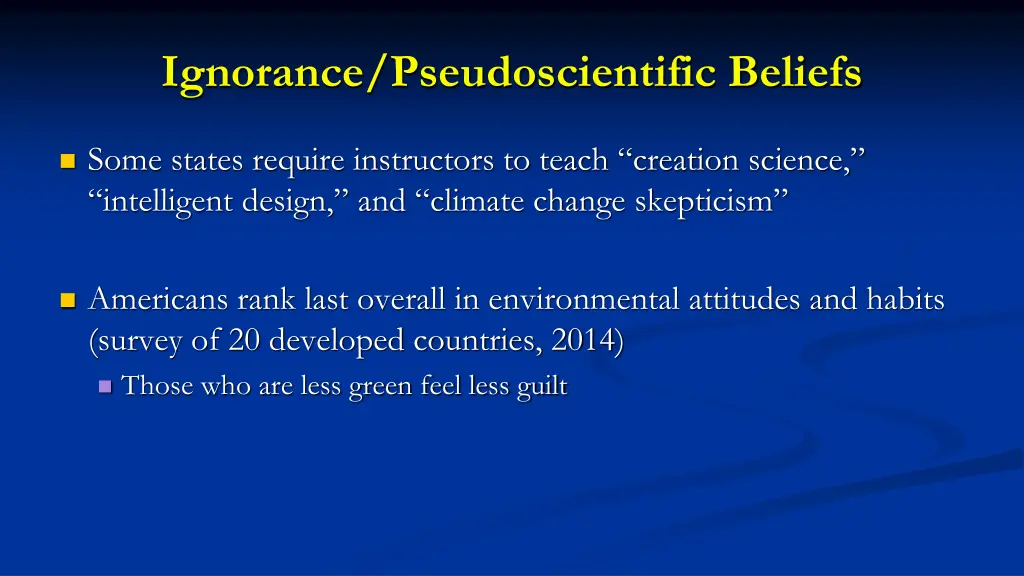 Ignorance/Pseudoscientific Beliefs

Some states require instructors to teach “creation science,” “intelligent design,” and “climate change skepticism”

Americans rank last overall in environmental attitudes and habits (survey of 20 developed countries, 2014)

Those who are less green feel less guilt